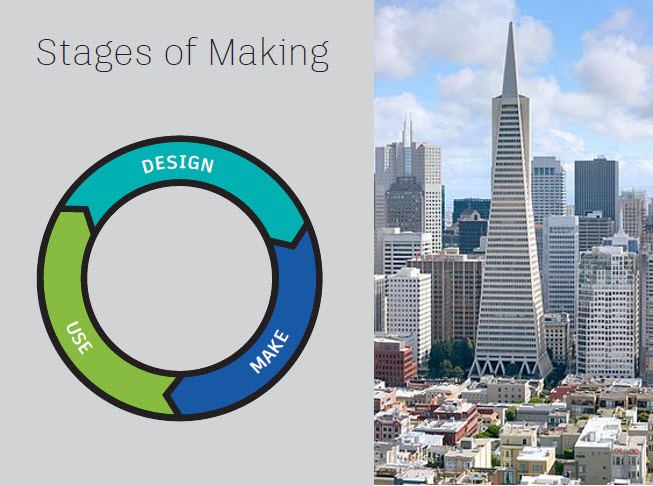 Stages of Making

DESIGN

MAKE

USE